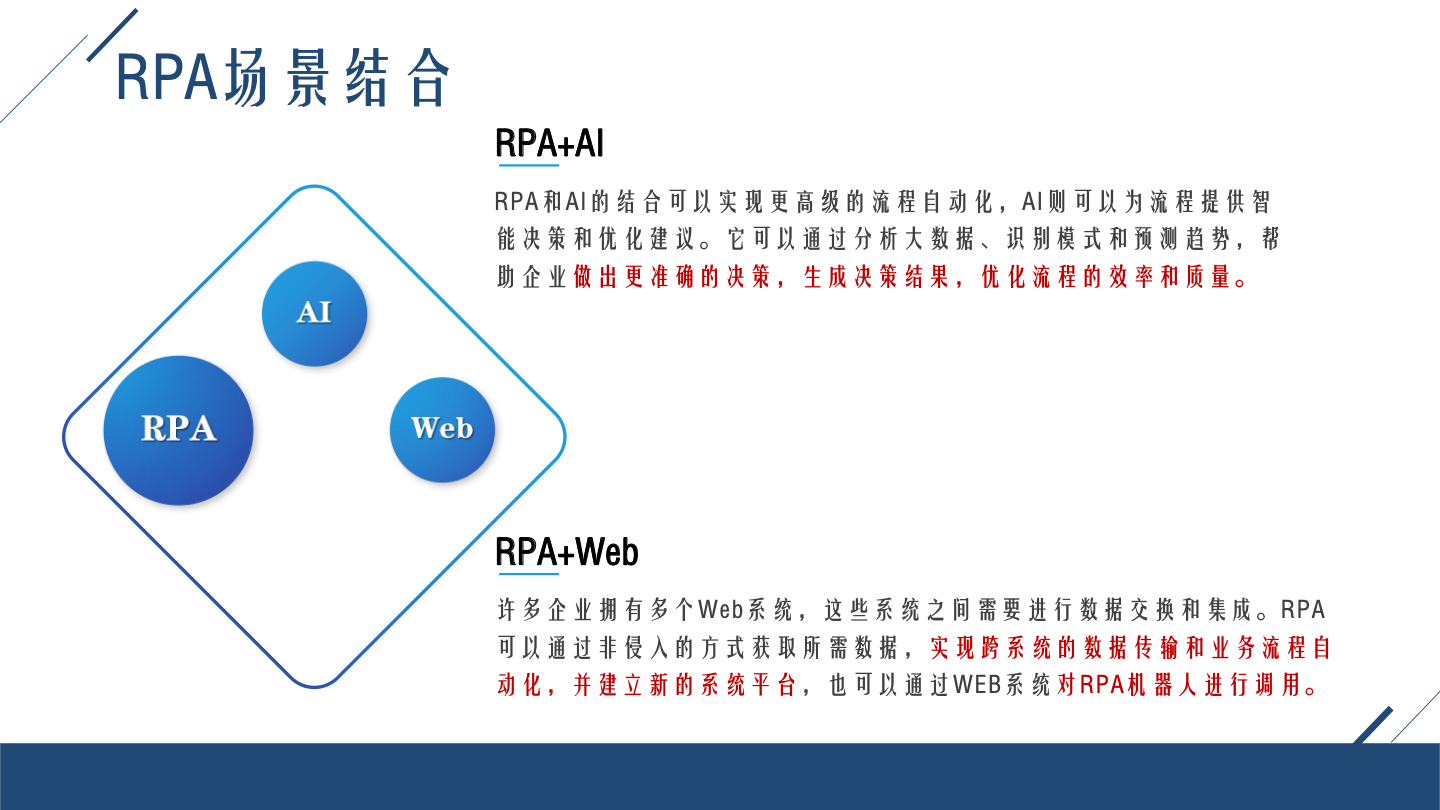 RPA场景结合

RPA+AI

RPA和AI的结合可以实现更高级的流程自动化，AI则可以为流程提供智能决策和优化建议。它可以通过分析大数据、识别模式和预测趋势，帮助企业做出更准确的决策，生成决策结果，优化流程的效率和质量。

AI

RPA

Web

RPA+Web

许多企业拥有多个Web系统，这些系统之间需要进行数据交换和集成。RPA可以通过非侵入的方式获取所需数据，实现跨系统的数据传输和业务流程自动化，并建立新的系统平台，也可以通过WEB系统对RPA机器人进行调用。